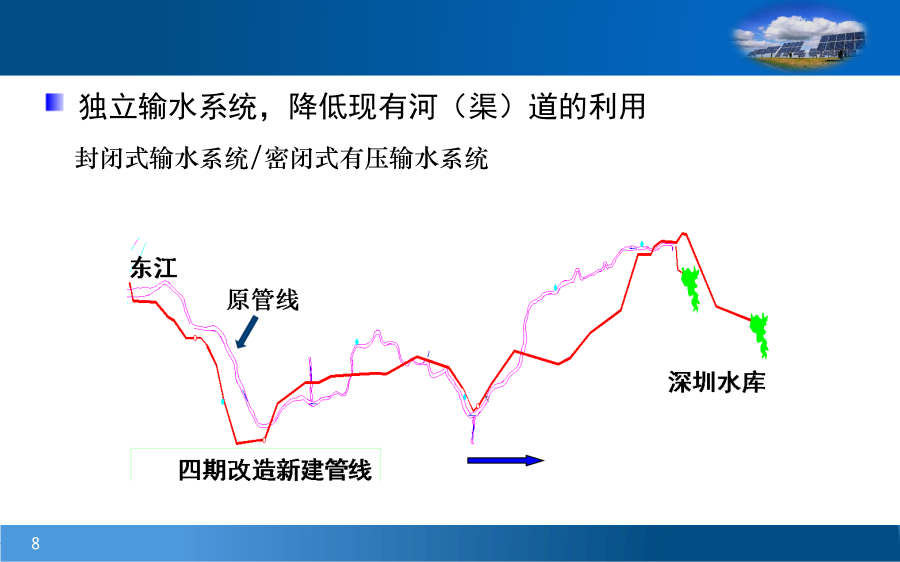 独立输水系统，降低现有河（渠）道的利用

封闭式输水系统/密闭式有压输水系统

东江

原管线

深圳水库

四期改造新建管线

8